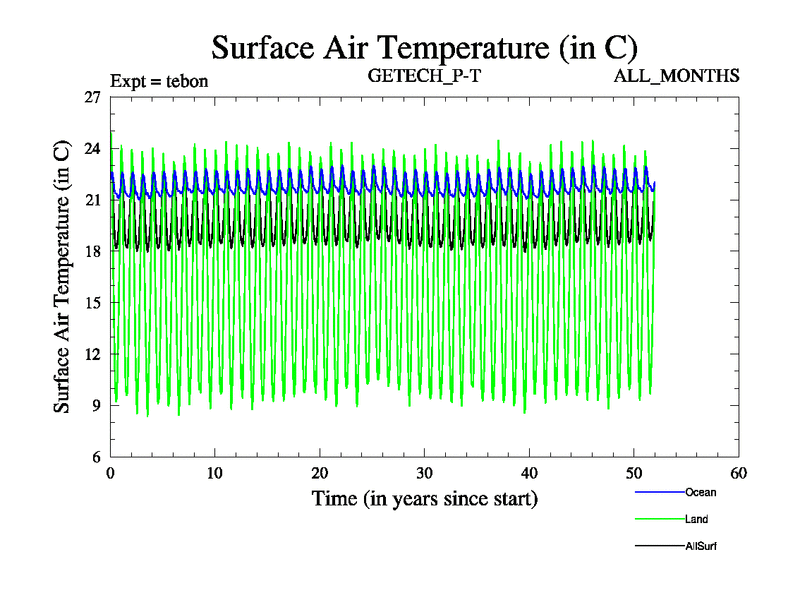 Surface Air Temperature (in C)

Expt = tebon

GETECH_P-T

ALL_MONTHS

Surface Air Temperature (in C)

27
24
21
18
15
12
9
6

0
10
20
30
40
50
60

Time (in years since start)

Ocean

Land

AllSurf